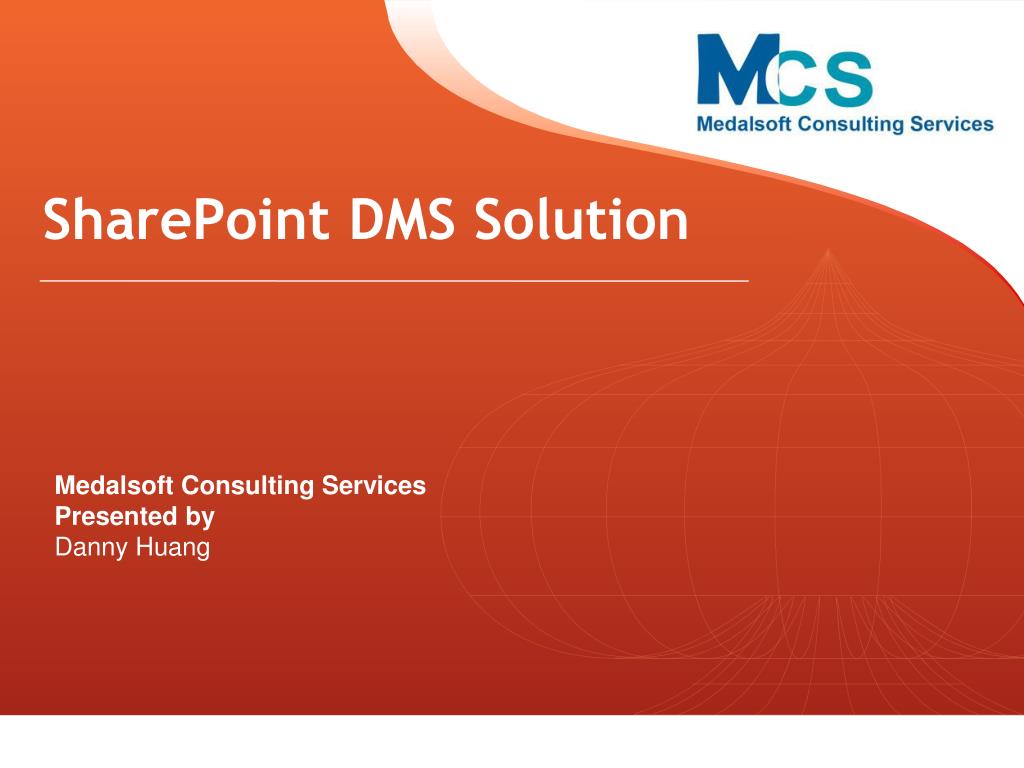 MCS
Medalsoft Consulting Services

SharePoint DMS Solution

Medalsoft Consulting Services
Presented by
Danny Huang